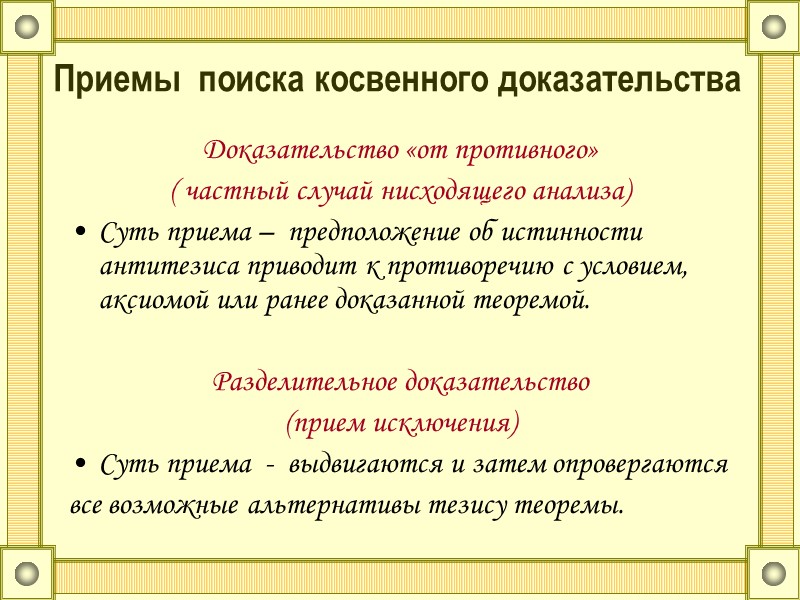 Приемы поиска косвенного доказательства

Доказательство «от противного»
( частный случай нисходящего анализа)

• Суть приема – предположение об истинности антитезиса приводит к противоречию с условием, аксиомой или ранее доказанной теоремой.

Разделительное доказательство
(прием исключения)

• Суть приема - выдвигаются и затем опровергаются все возможные альтернативы тезису теоремы.